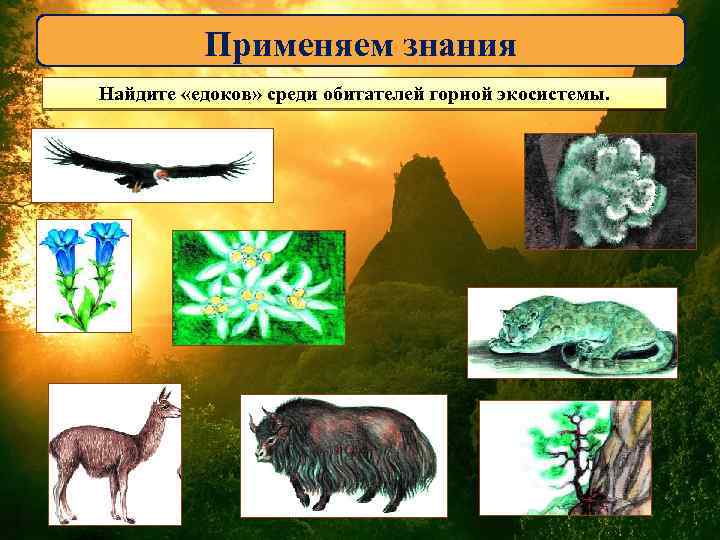 Применяем знания

Найдите «едоков» среди обитателей горной экосистемы.